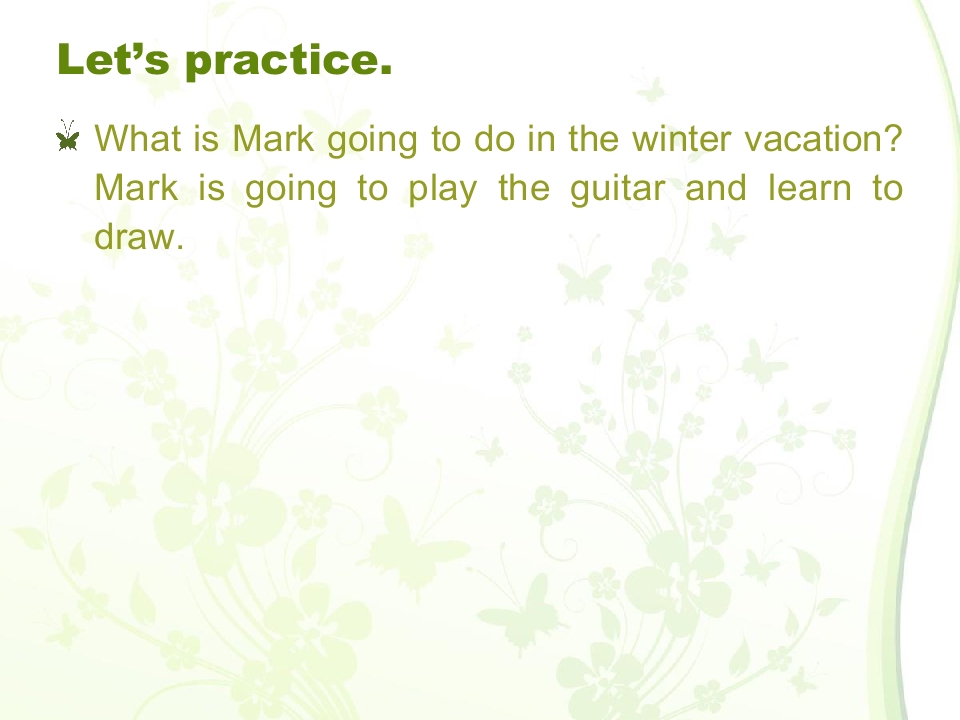 Let's practice.

What is Mark going to do in the winter vacation? Mark is going to play the guitar and learn to draw.